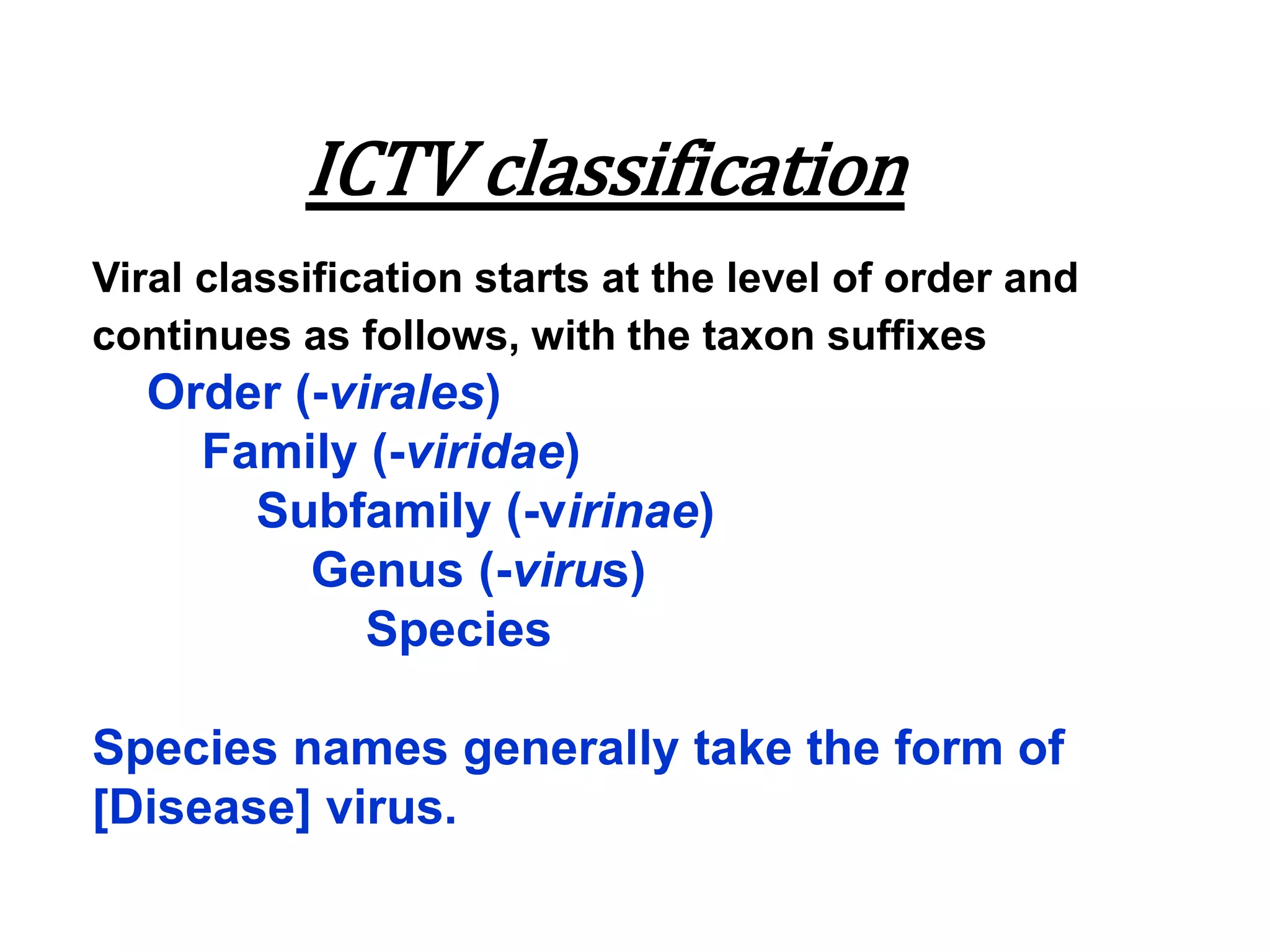 ICTV classification

Viral classification starts at the level of order and continues as follows, with the taxon suffixes

Order (-virales)

Family (-viridae)

Subfamily (-virinae)

Genus (-virus)

Species

Species names generally take the form of [Disease] virus.